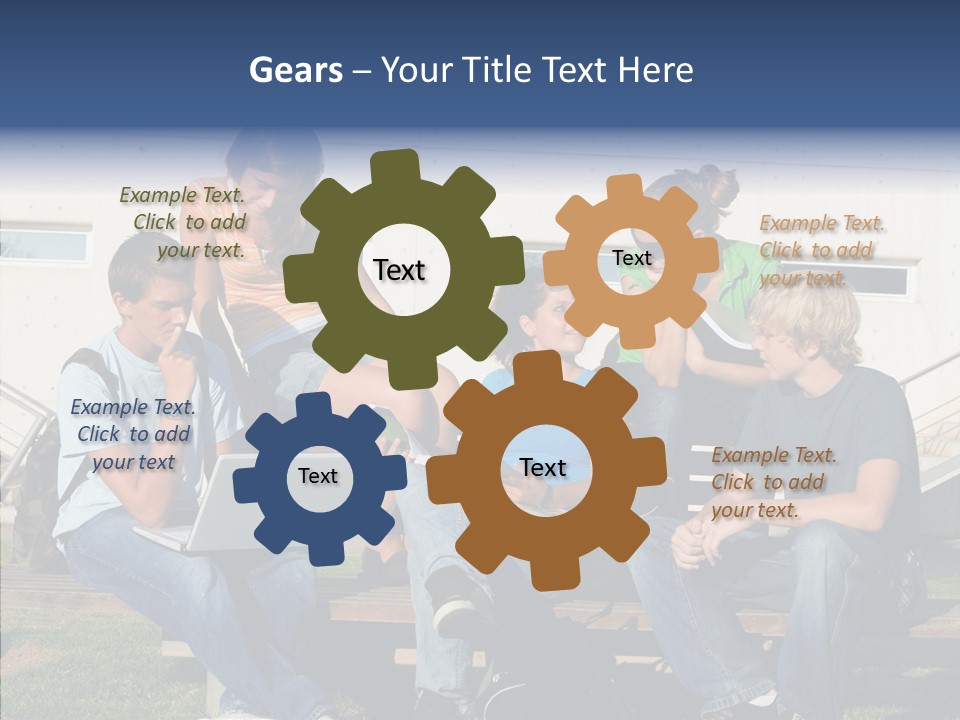 Gears – Your Title Text Here

Example Text. Click to add your text.

Text

Text

Example Text. Click to add your text.

Example Text. Click to add your text

Text

Text

Example Text. Click to add your text.